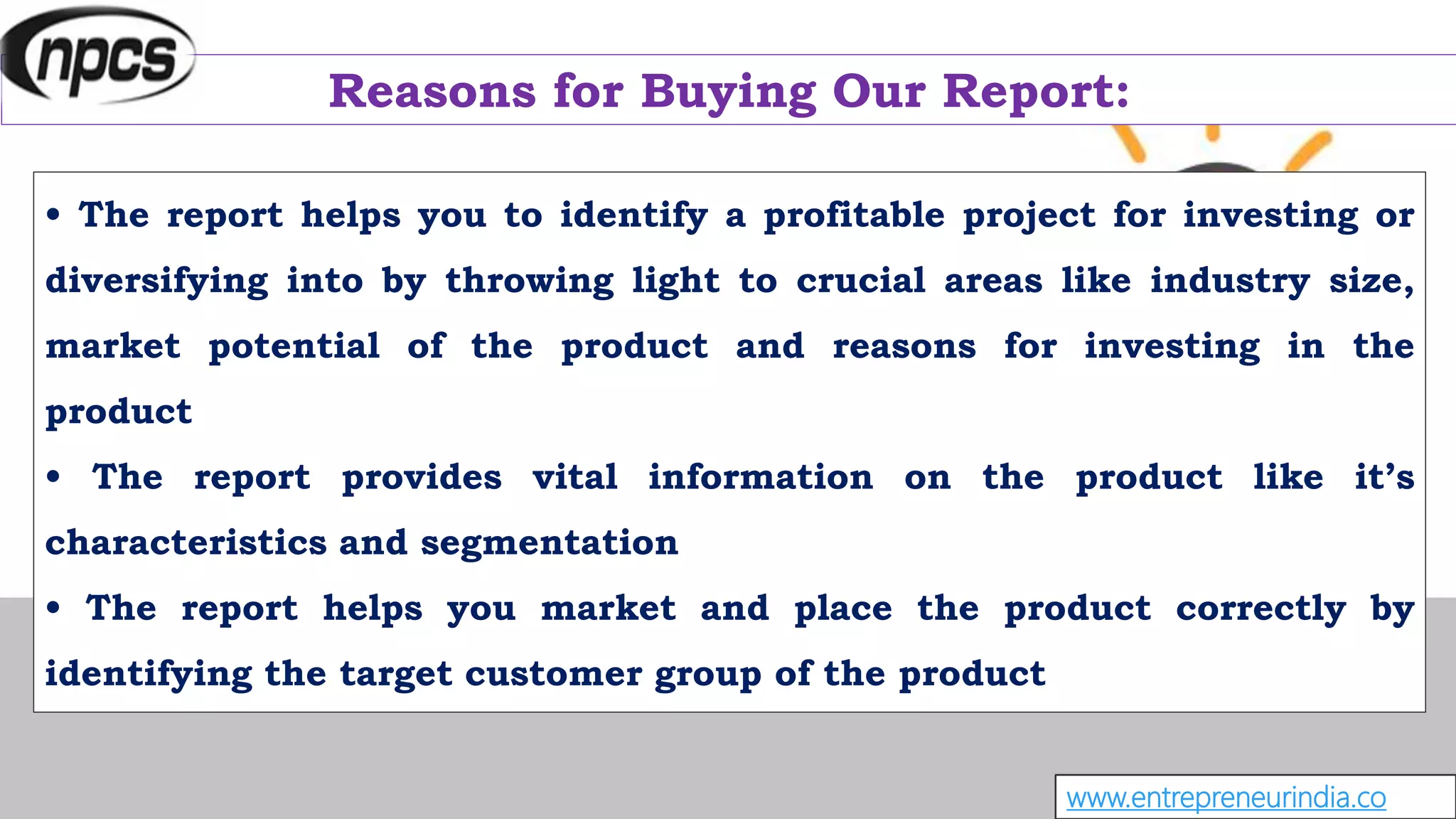 npcs

Reasons for Buying Our Report:

• The report helps you to identify a profitable project for investing or diversifying into by throwing light to crucial areas like industry size, market potential of the product and reasons for investing in the product

• The report provides vital information on the product like it's characteristics and segmentation

• The report helps you market and place the product correctly by identifying the target customer group of the product

www.entrepreneurindia.co